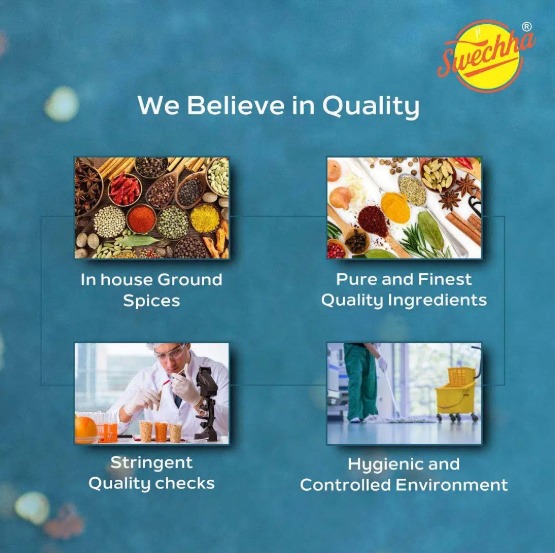 Swechha®

We Believe in Quality

In house Ground Spices

Pure and Finest Quality Ingredients

Stringent Quality checks

Hygienic and Controlled Environment